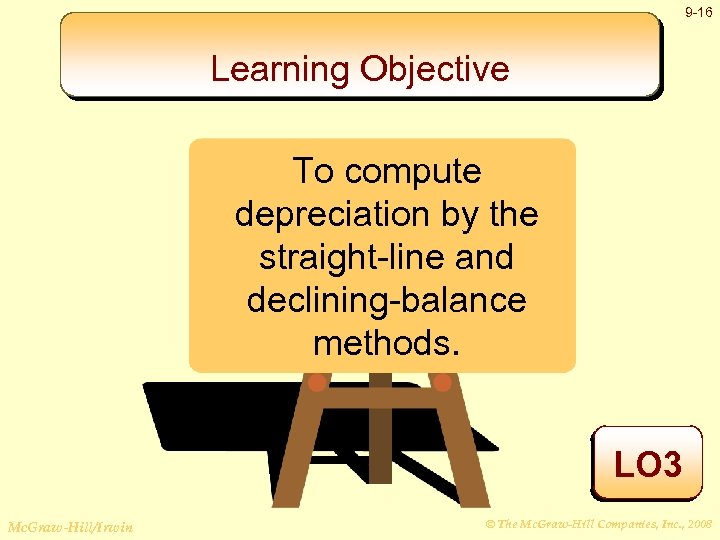 9-16

Learning Objective

To compute depreciation by the straight-line and declining-balance methods.

LO3

McGraw-Hill/Irwin

© The McGraw-Hill Companies, Inc., 2008